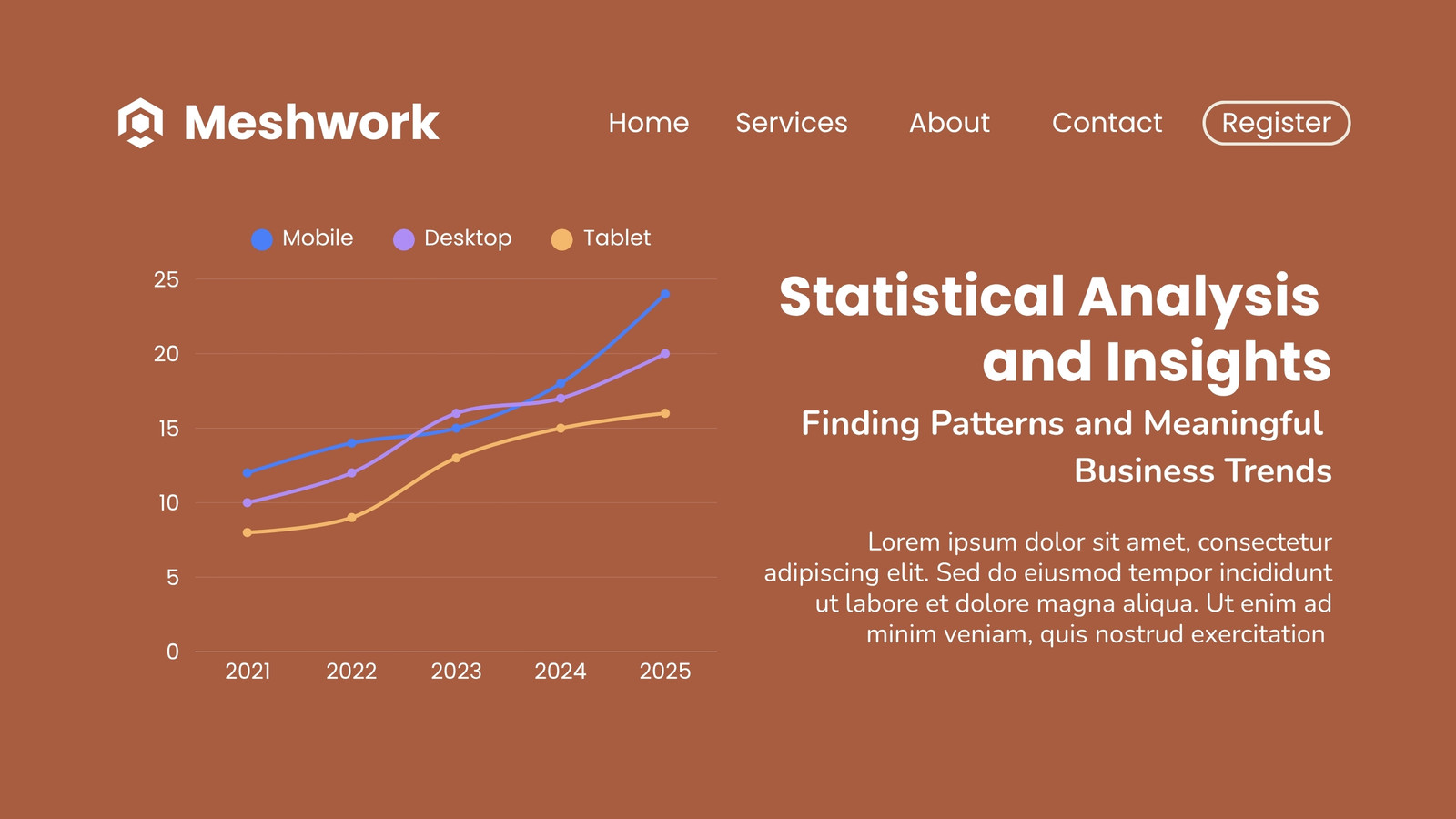 Meshwork

Home Services About Contact Register

Mobile Desktop Tablet

25
20
15
10
5
0

2021 2022 2023 2024 2025

Statistical Analysis and Insights

Finding Patterns and Meaningful Business Trends

Lorem ipsum dolor sit amet, consectetur adipiscing elit. Sed do eiusmod tempor incididunt ut labore et dolore magna aliqua. Ut enim ad minim veniam, quis nostrud exercitation